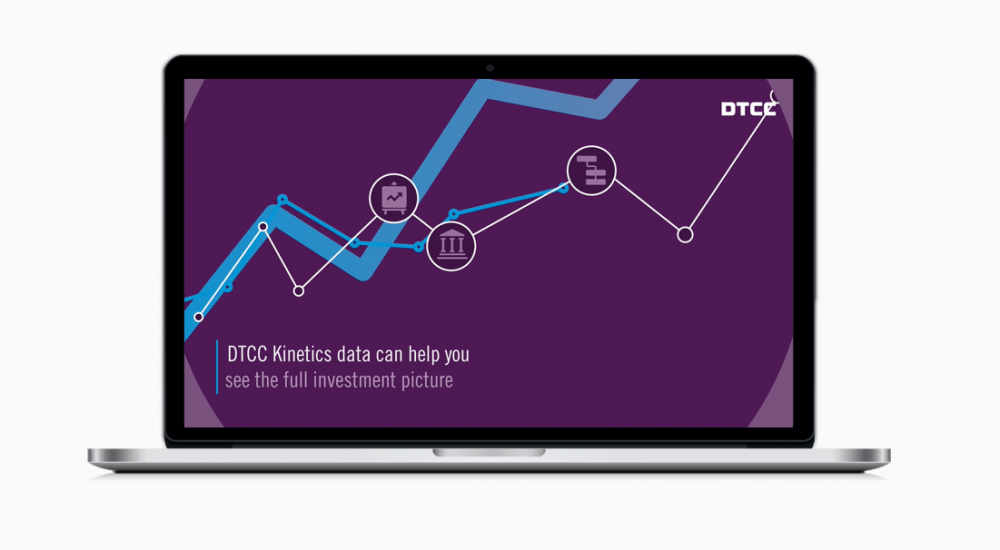 DTCC

DTCC Kinetics data can help you
see the full investment picture